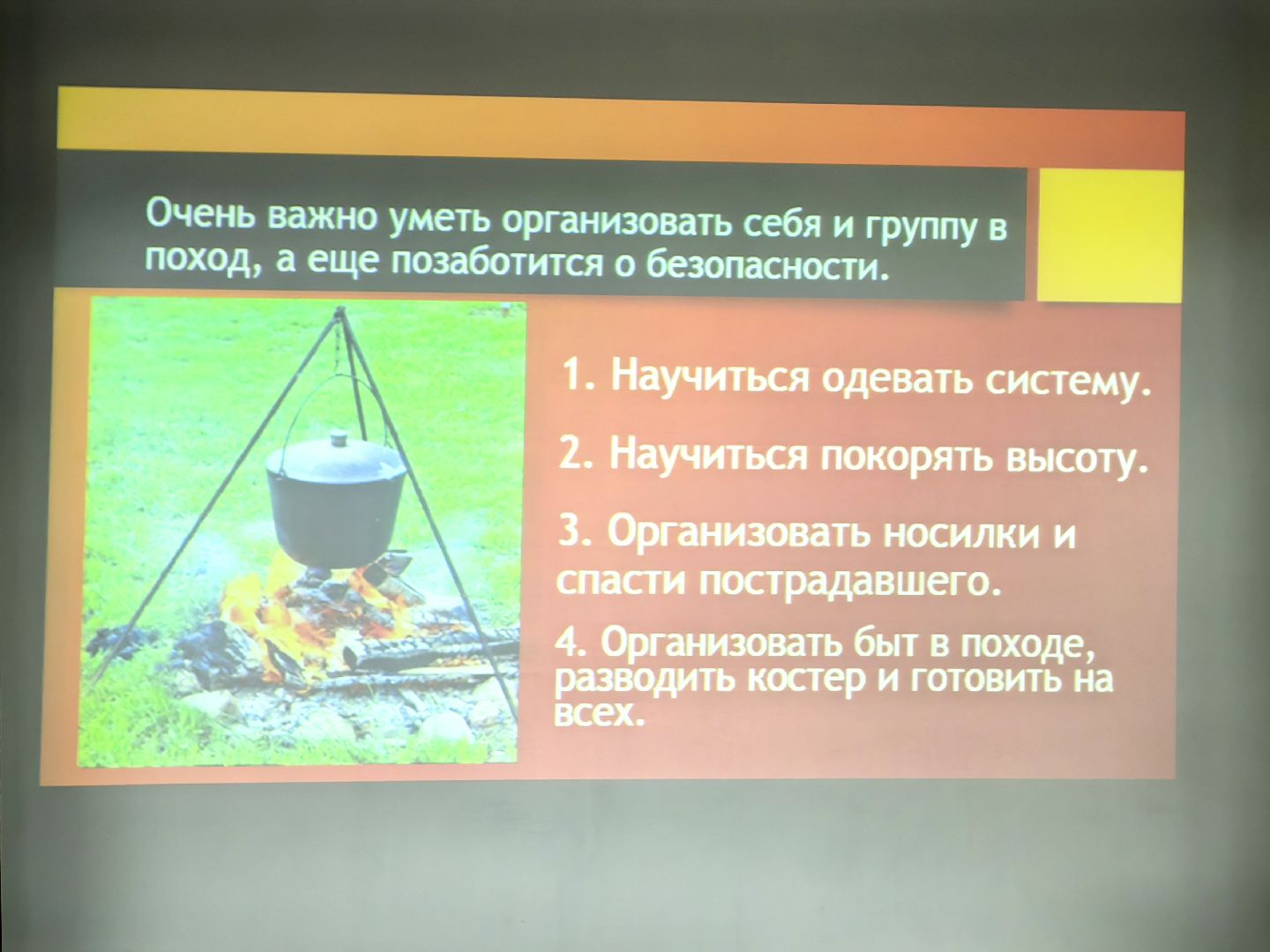 Очень важно уметь организовать себя и группу в поход, а еще позаботится о безопасности.

1. Научиться одевать систему.

2. Научиться покорять высоту.

3. Организовать носилки и спасти пострадавшего.

4. Организовать быт в походе, разводить костер и готовить на всех.